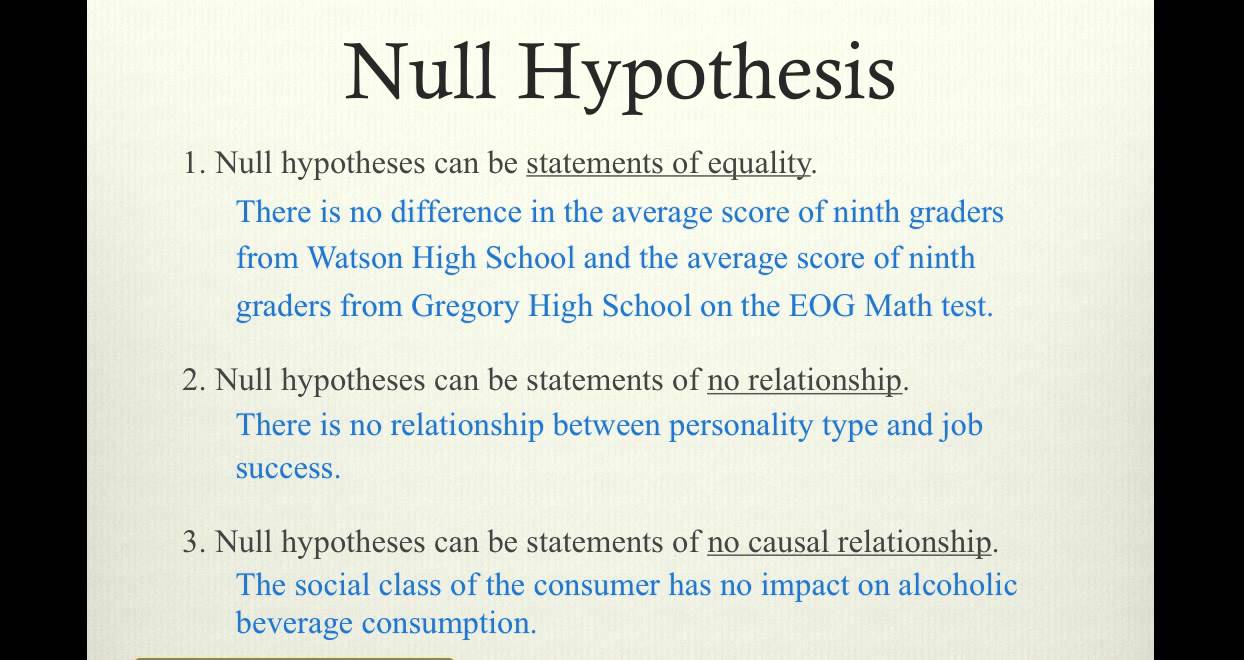 Null Hypothesis

1. Null hypotheses can be statements of equality.
There is no difference in the average score of ninth graders from Watson High School and the average score of ninth graders from Gregory High School on the EOG Math test.

2. Null hypotheses can be statements of no relationship.
There is no relationship between personality type and job success.

3. Null hypotheses can be statements of no causal relationship.
The social class of the consumer has no impact on alcoholic beverage consumption.